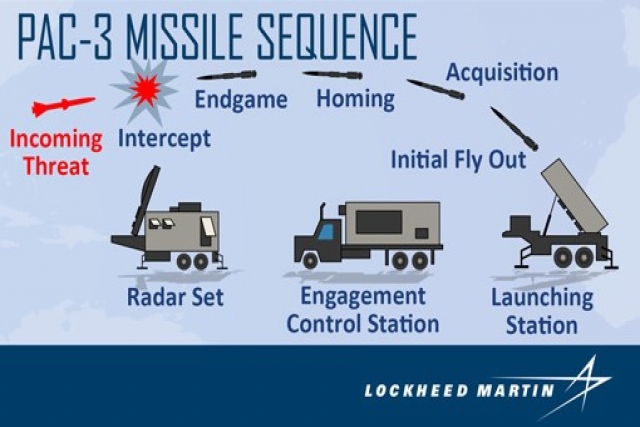 PAC-3 MISSILE SEQUENCE

Incoming Threat

Intercept

Endgame

Homing

Acquisition

Initial Fly Out

Radar Set

Engagement Control Station

Launching Station

LOCKHEED MARTIN